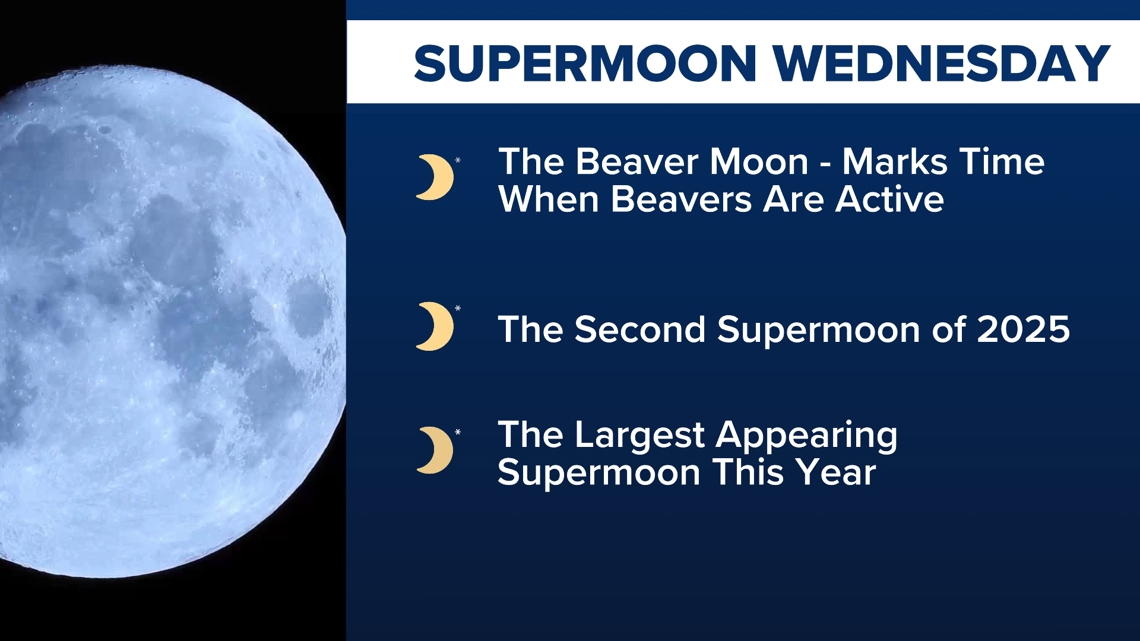 SUPERMOON WEDNESDAY

The Beaver Moon - Marks Time When Beavers Are Active

The Second Supermoon of 2025

The Largest Appearing Supermoon This Year